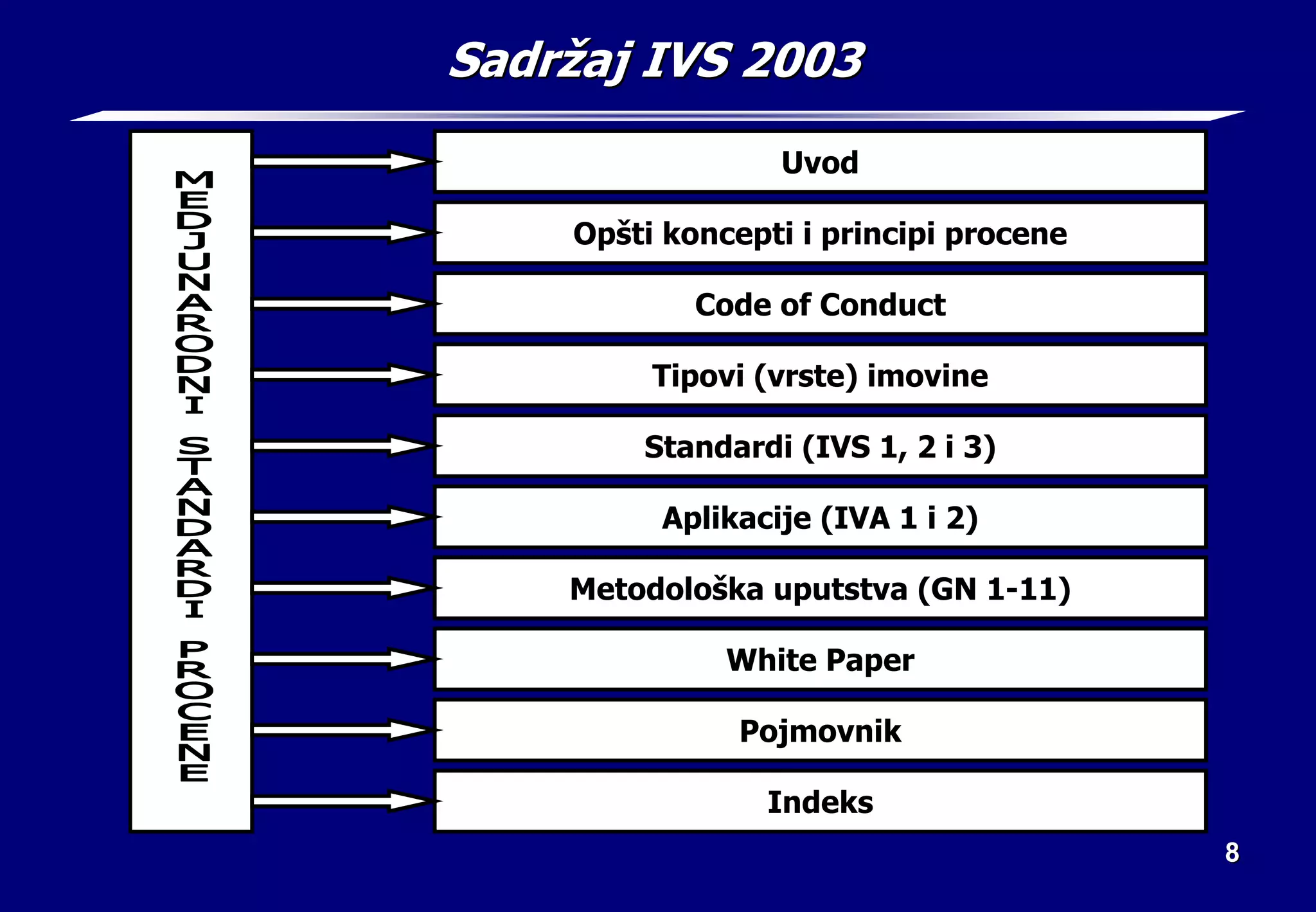 Sadržaj IVS 2003

MEDJUNARODNI STANDARDI PROCENE

Uvod

Opšti koncepti i principi procene

Code of Conduct

Tipovi (vrste) imovine

Standardi (IVS 1, 2 i 3)

Aplikacije (IVA 1 i 2)

Metodološka uputstva (GN 1-11)

White Paper

Pojmovnik

Indeks

8